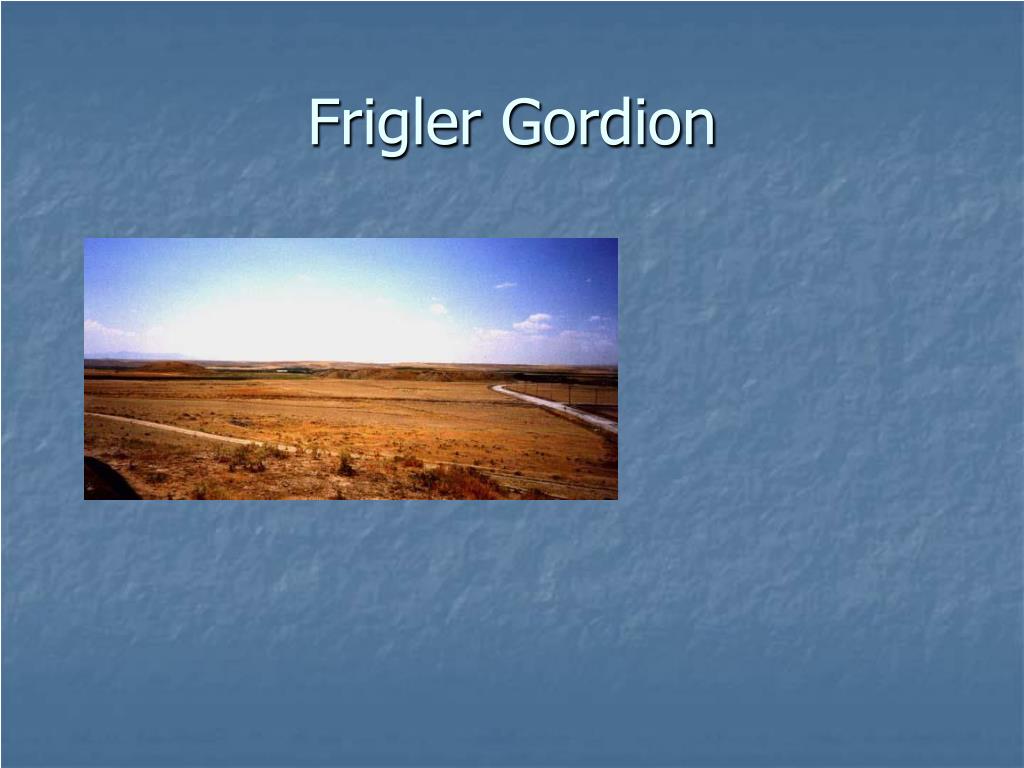 Frigler Gordion